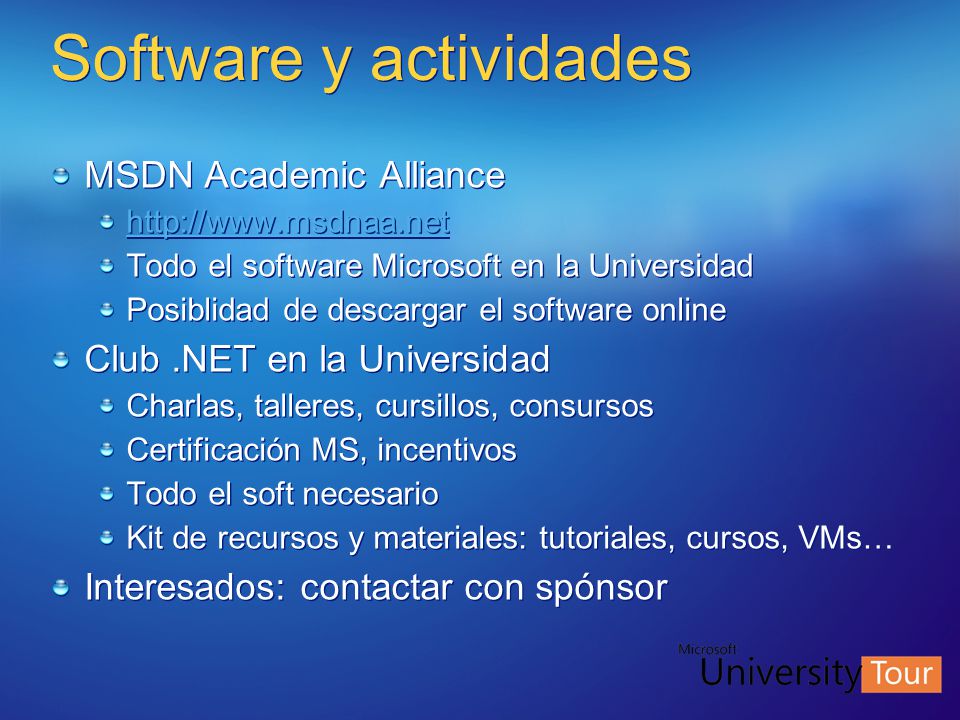 Software y actividades

MSDN Academic Alliance

http://www.msdnaa.net

Todo el software Microsoft en la Universidad

Posiblidad de descargar el software online

Club .NET en la Universidad

Charlas, talleres, cursillos, consursos

Certificación MS, incentivos

Todo el soft necesario

Kit de recursos y materiales: tutoriales, cursos, VMs…

Interesados: contactar con spónsor

Microsoft University Tour